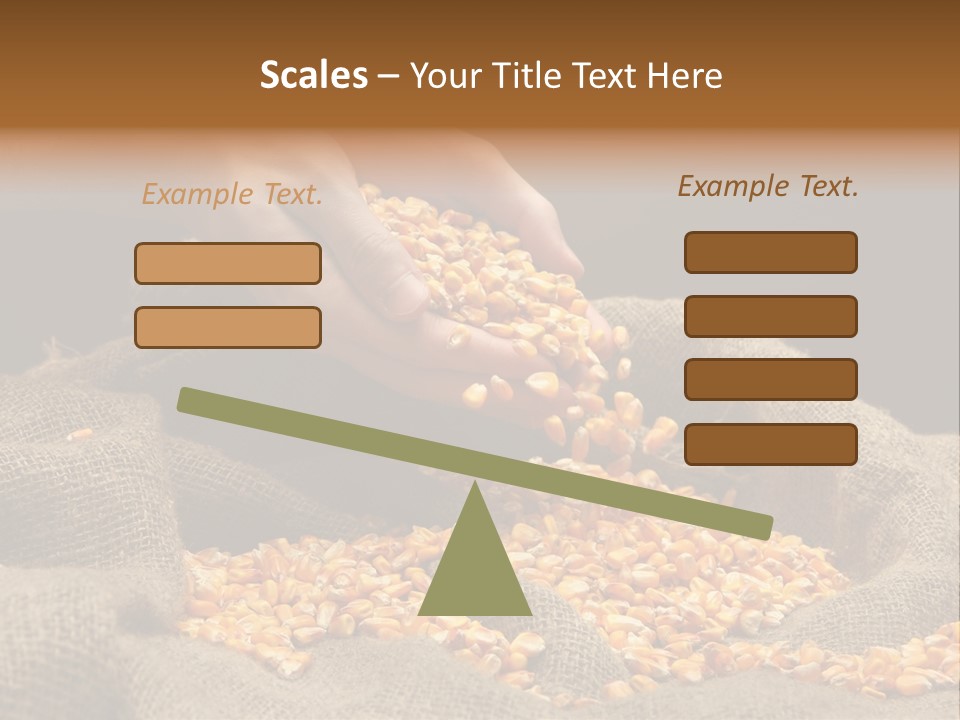 Scales – Your Title Text Here

Example Text.

Example Text.